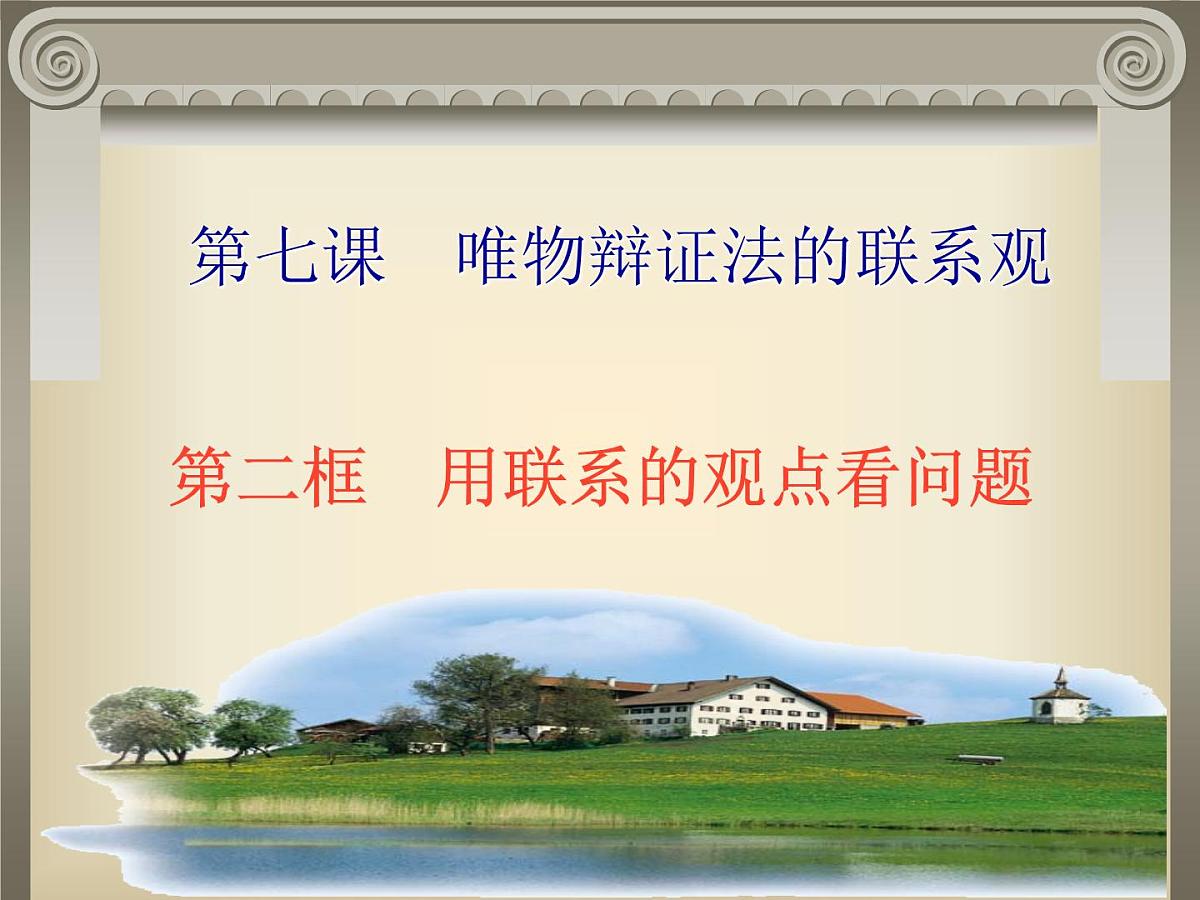 第七课　唯物辩证法的联系观

第二框　用联系的观点看问题